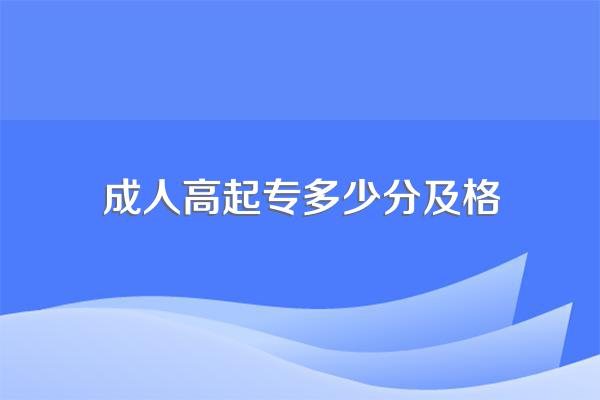 成人高起专多少分及格